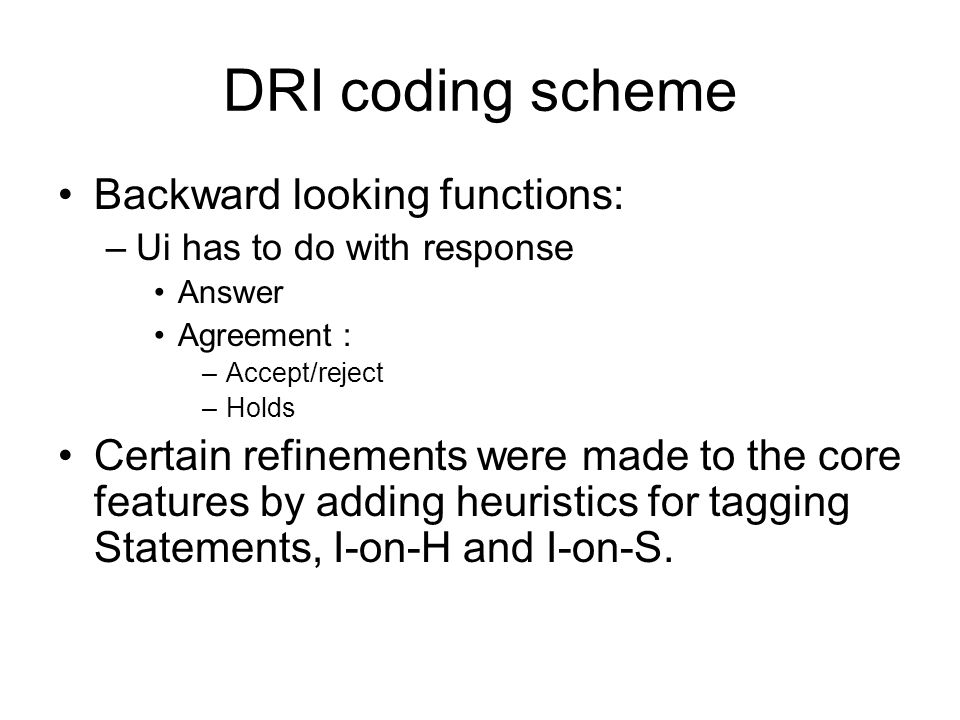 DRI coding scheme

• Backward looking functions:
– Ui has to do with response
• Answer
• Agreement :
– Accept/reject
– Holds

• Certain refinements were made to the core features by adding heuristics for tagging Statements, I-on-H and I-on-S.